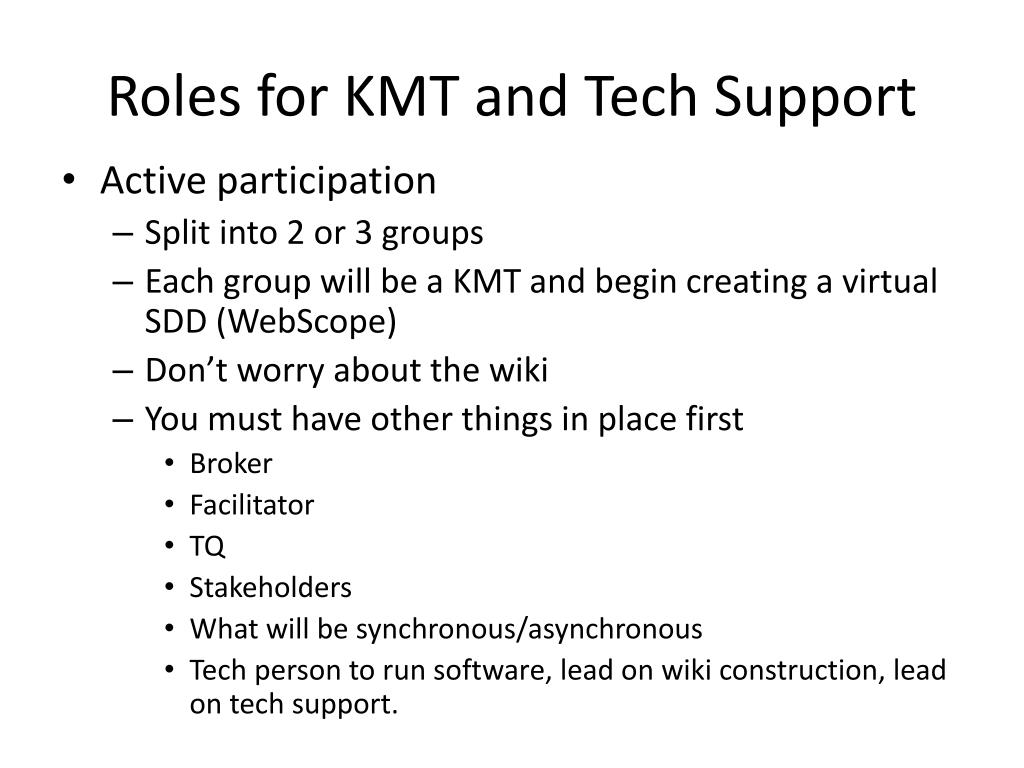 Roles for KMT and Tech Support

• Active participation
– Split into 2 or 3 groups
– Each group will be a KMT and begin creating a virtual SDD (WebScope)
– Don’t worry about the wiki
– You must have other things in place first
• Broker
• Facilitator
• TQ
• Stakeholders
• What will be synchronous/asynchronous
• Tech person to run software, lead on wiki construction, lead on tech support.